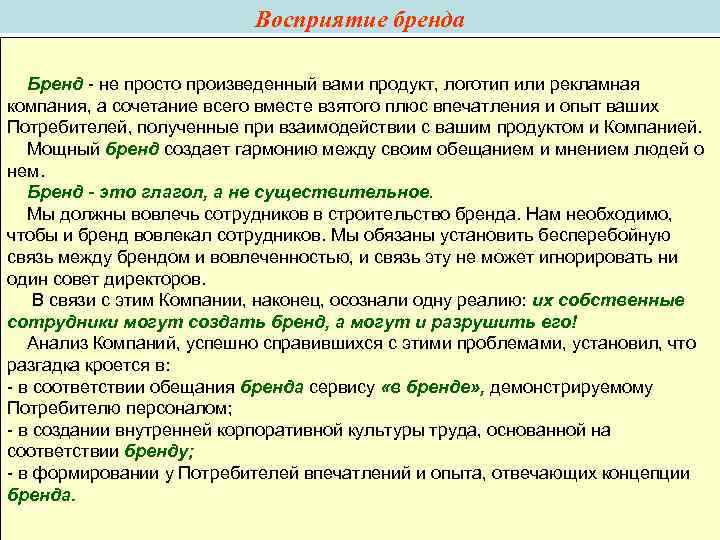 Восприятие бренда

Бренд - не просто произведенный вами продукт, логотип или рекламная компания, а сочетание всего вместе взятого плюс впечатления и опыт ваших Потребителей, полученные при взаимодействии с вашим продуктом и Компанией.

Мощный бренд создает гармонию между своим обещанием и мнением людей о нем.

Бренд - это глагол, а не существительное.

Мы должны вовлечь сотрудников в строительство бренда. Нам необходимо, чтобы и бренд вовлекал сотрудников. Мы обязаны установить бесперебойную связь между брендом и вовлеченностью, и связь эту не может игнорировать ни один совет директоров.

В связи с этим Компании, наконец, осознали одну реалию: их собственные сотрудники могут создать бренд, а могут и разрушить его!

Анализ Компаний, успешно справившихся с этими проблемами, установил, что разгадка кроется в:
- в соответствии обещания бренда сервису «в бренде», демонстрируемому Потребителю персоналом;
- в создании внутренней корпоративной культуры труда, основанной на соответствии бренду;
- в формировании у Потребителей впечатлений и опыта, отвечающих концепции бренда.